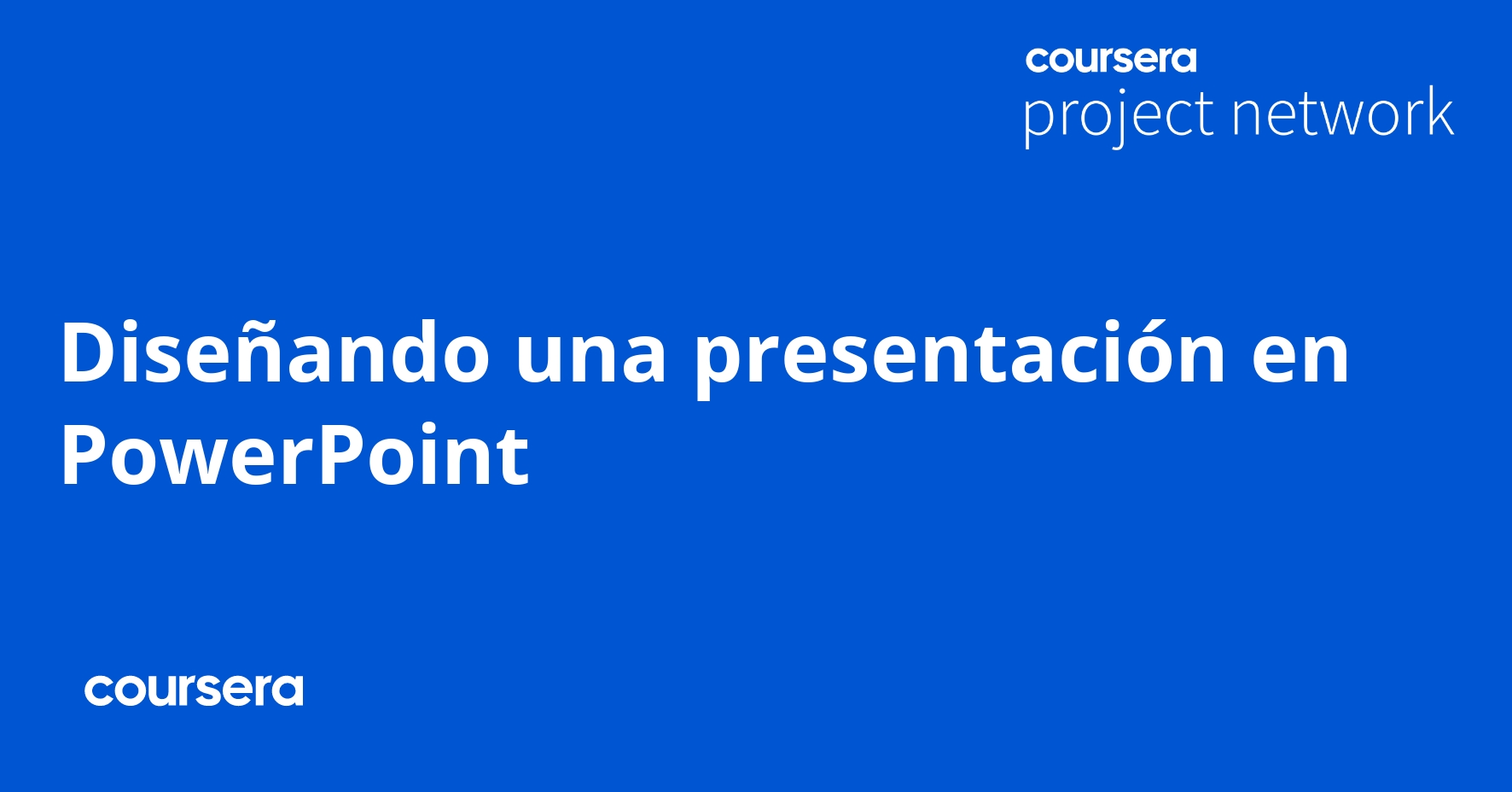 coursera
project network

Diseñando una presentación en PowerPoint

coursera